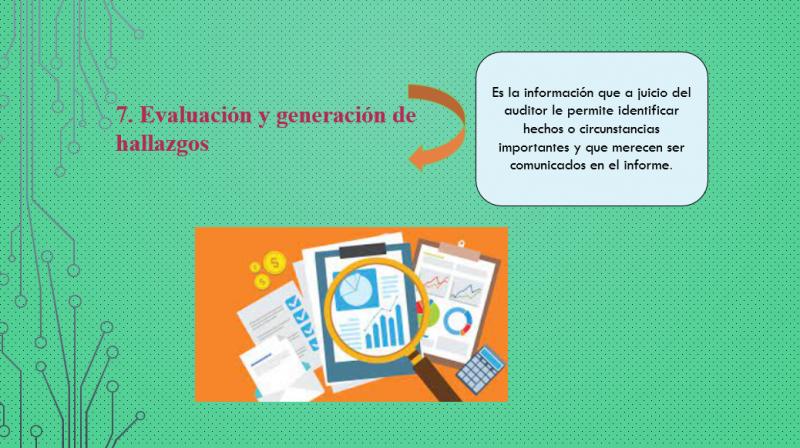 7. Evaluación y generación de hallazgos

Es la información que a juicio del auditor le permite identificar hechos o circunstancias importantes y que merecen ser comunicados en el informe.